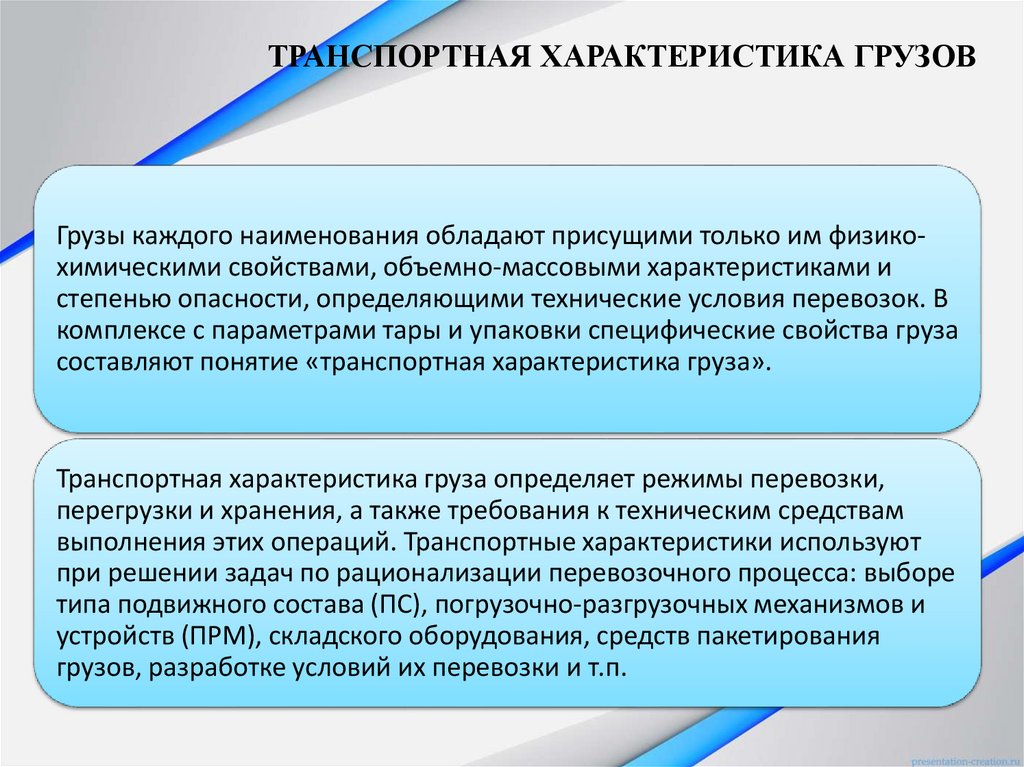 ТРАНСПОРТНАЯ ХАРАКТЕРИСТИКА ГРУЗОВ

Грузы каждого наименования обладают присущими только им физико-химическими свойствами, объемно-массовыми характеристиками и степенью опасности, определяющими технические условия перевозок. В комплексе с параметрами тары и упаковки специфические свойства груза составляют понятие «транспортная характеристика груза».

Транспортная характеристика груза определяет режимы перевозки, перегрузки и хранения, а также требования к техническим средствам выполнения этих операций. Транспортные характеристики используют при решении задач по рационализации перевозочного процесса: выборе типа подвижного состава (ПС), погрузочно-разгрузочных механизмов и устройств (ПРМ), складского оборудования, средств пакетирования грузов, разработке условий их перевозки и т.п.

presentation-creation.ru